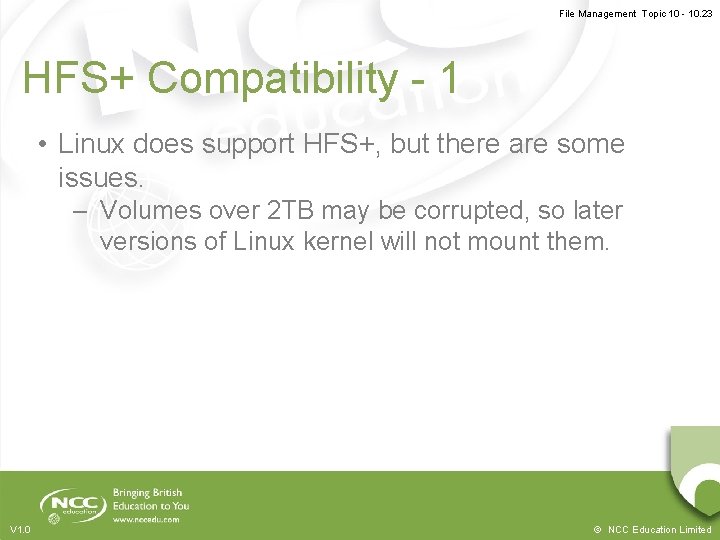 File Management Topic 10 - 10.23

HFS+ Compatibility - 1

• Linux does support HFS+, but there are some issues.
– Volumes over 2TB may be corrupted, so later versions of Linux kernel will not mount them.

NCC education

Bringing British Education to You
www.nccedu.com

V1.0

© NCC Education Limited